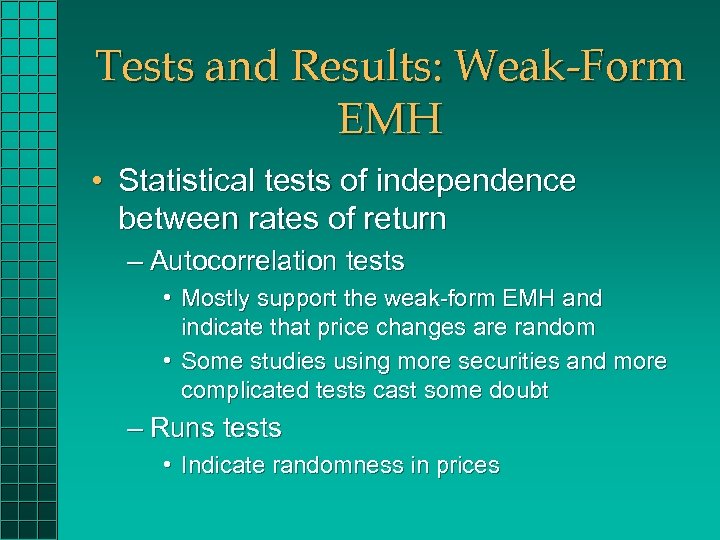 Tests and Results: Weak-Form EMH

• Statistical tests of independence between rates of return

– Autocorrelation tests

• Mostly support the weak-form EMH and indicate that price changes are random

• Some studies using more securities and more complicated tests cast some doubt

– Runs tests

• Indicate randomness in prices